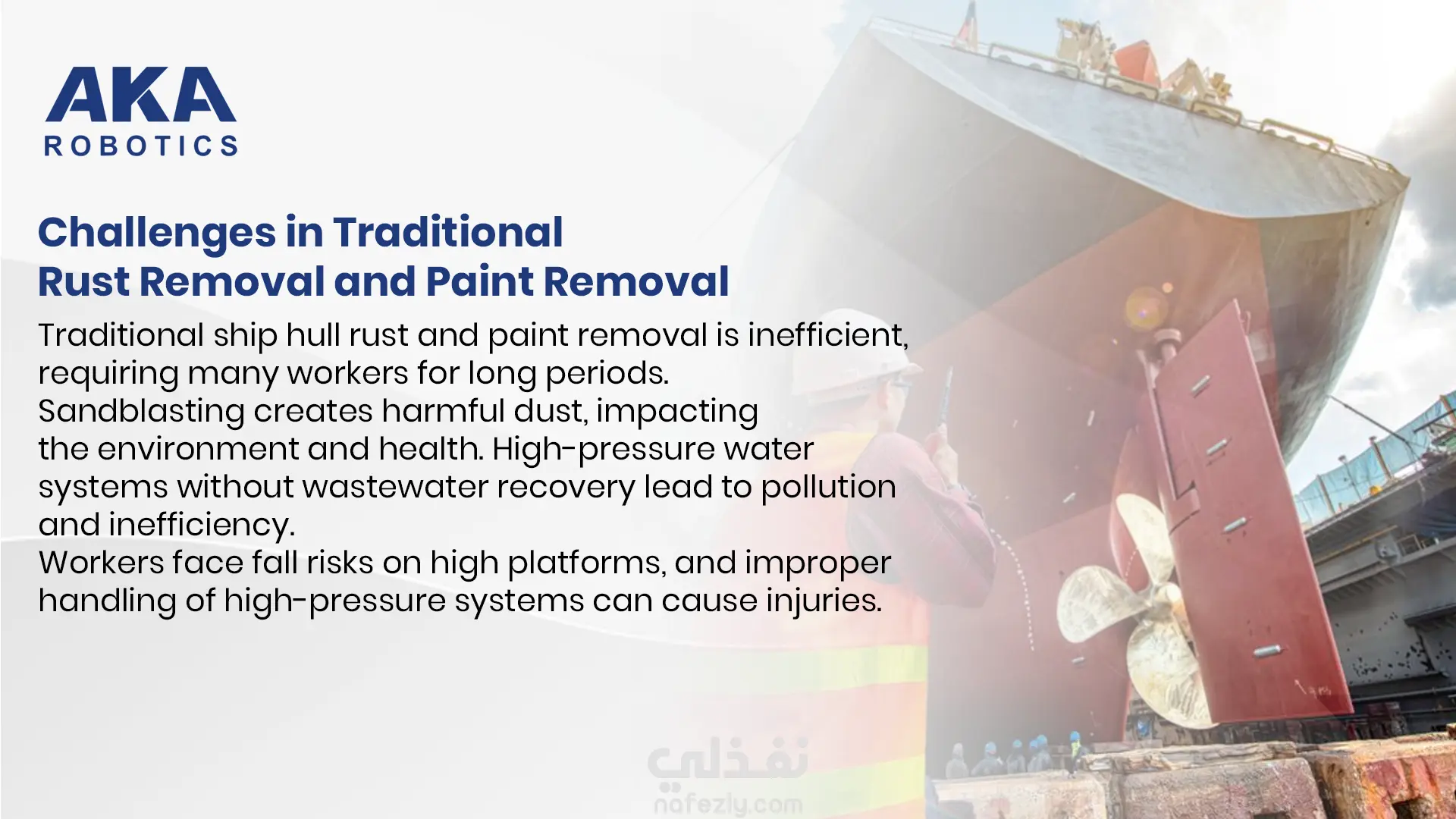 AKA
ROBOTICS

Challenges in Traditional
Rust Removal and Paint Removal

Traditional ship hull rust and paint removal is inefficient, requiring many workers for long periods.
Sandblasting creates harmful dust, impacting the environment and health. High-pressure water systems without wastewater recovery lead to pollution and inefficiency.
Workers face fall risks on high platforms, and improper handling of high-pressure systems can cause injuries.

نفذلي
nafezly.com